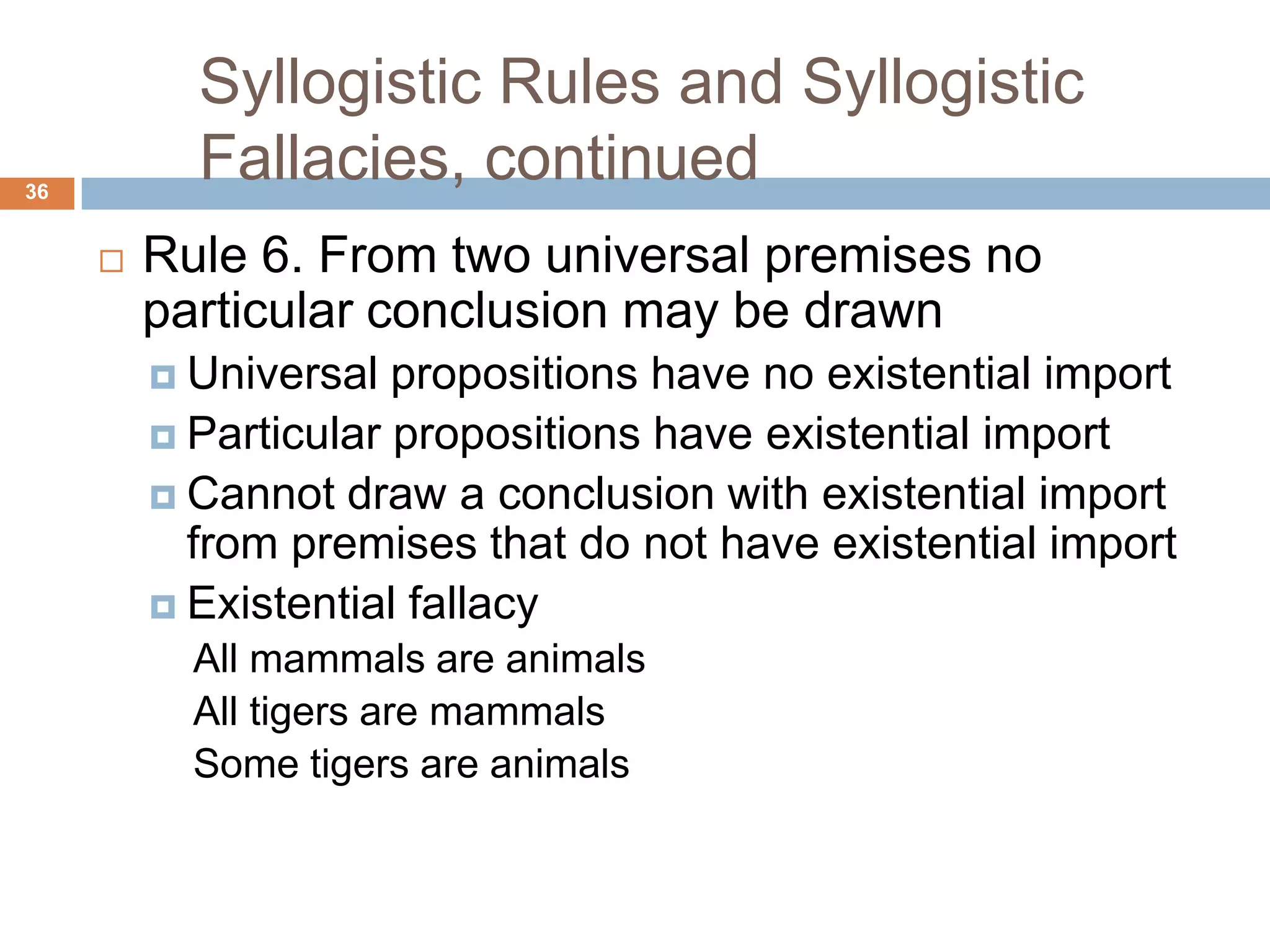 Syllogistic Rules and Syllogistic Fallacies, continued

36

Rule 6. From two universal premises no particular conclusion may be drawn

Universal propositions have no existential import

Particular propositions have existential import

Cannot draw a conclusion with existential import from premises that do not have existential import

Existential fallacy

All mammals are animals

All tigers are mammals

Some tigers are animals